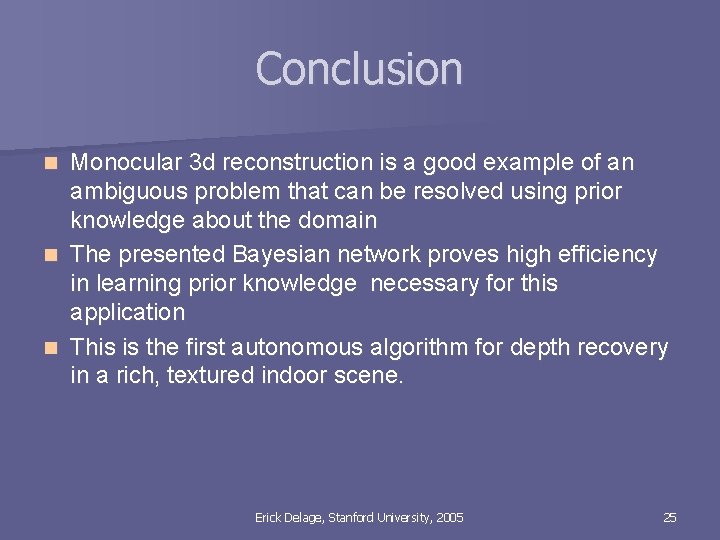 Conclusion

Monocular 3d reconstruction is a good example of an ambiguous problem that can be resolved using prior knowledge about the domain

The presented Bayesian network proves high efficiency in learning prior knowledge necessary for this application

This is the first autonomous algorithm for depth recovery in a rich, textured indoor scene.

Erick Delage, Stanford University, 2005

25